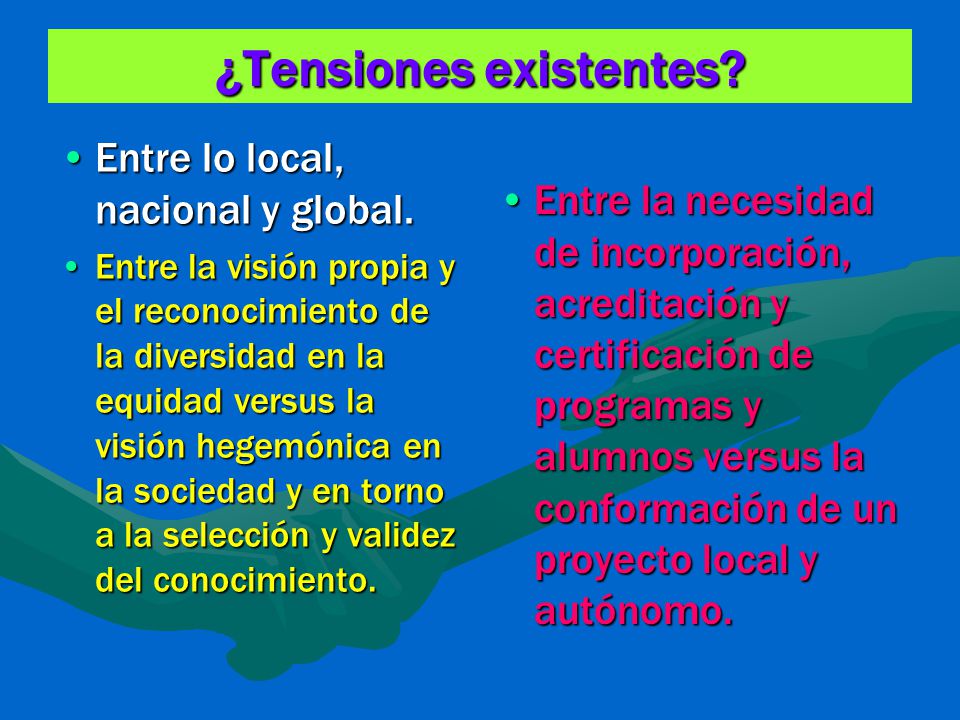 ¿Tensiones existentes?

• Entre lo local, nacional y global.

• Entre la visión propia y el reconocimiento de la diversidad en la equidad versus la visión hegemónica en la sociedad y en torno a la selección y validez del conocimiento.

• Entre la necesidad de incorporación, acreditación y certificación de programas y alumnos versus la conformación de un proyecto local y autónomo.